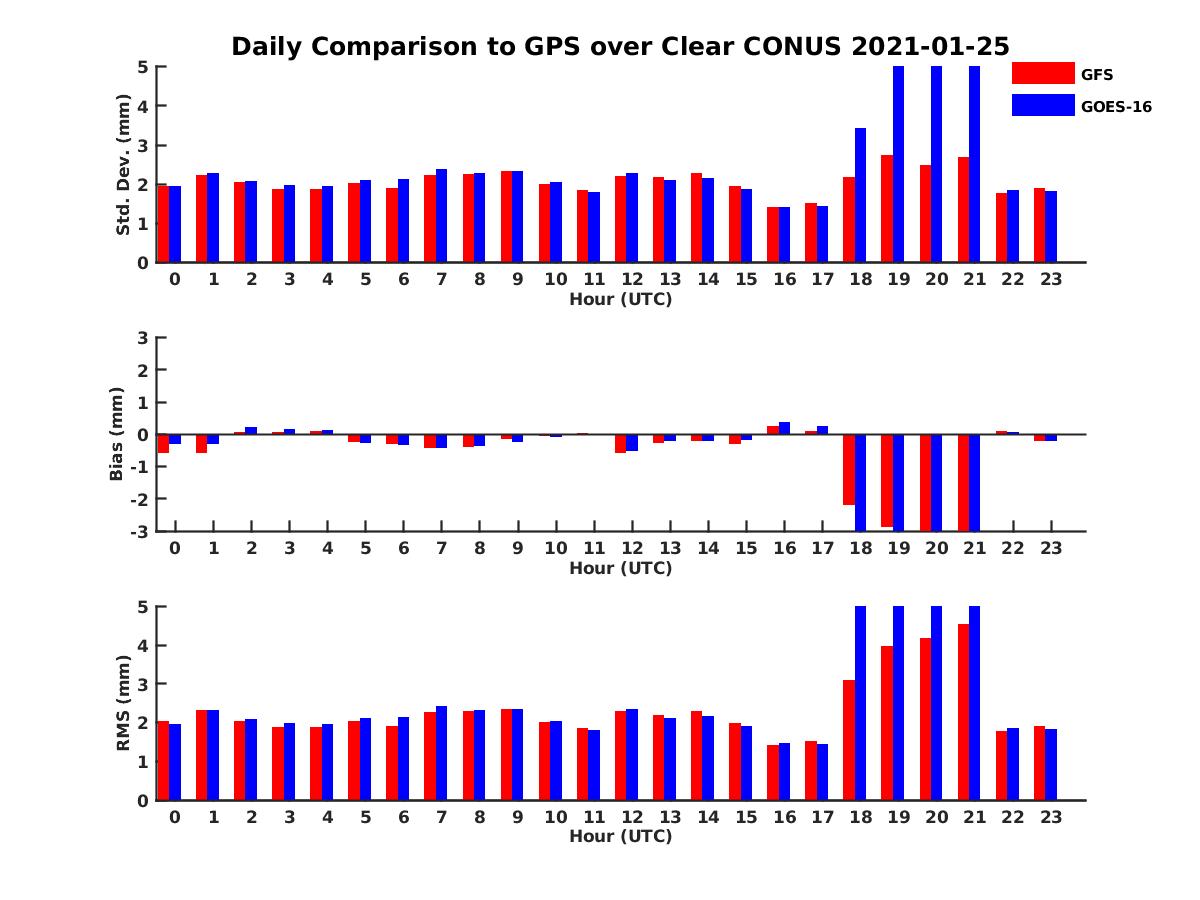 Daily Comparison to GPS over Clear CONUS 2021-01-25

GFS
GOES-16

Std. Dev. (mm)
5
4
3
2
1
0
0 1 2 3 4 5 6 7 8 9 10 11 12 13 14 15 16 17 18 19 20 21 22 23
Hour (UTC)

Bias (mm)
3
2
1
0
-1
-2
-3
0 1 2 3 4 5 6 7 8 9 10 11 12 13 14 15 16 17 18 19 20 21 22 23
Hour (UTC)

RMS (mm)
5
4
3
2
1
0
0 1 2 3 4 5 6 7 8 9 10 11 12 13 14 15 16 17 18 19 20 21 22 23
Hour (UTC)